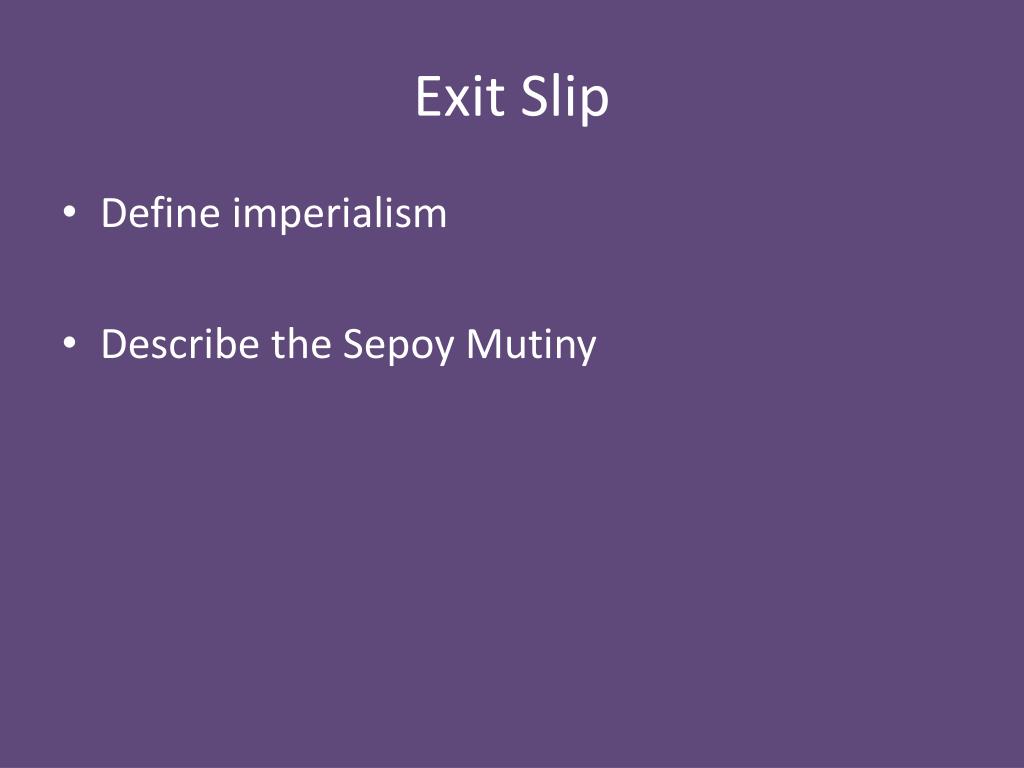 Exit Slip

• Define imperialism

• Describe the Sepoy Mutiny